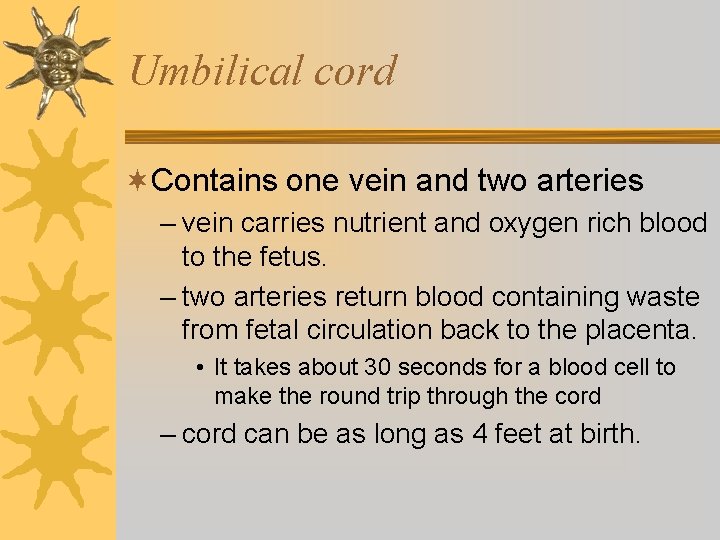 Umbilical cord

Contains one vein and two arteries

– vein carries nutrient and oxygen rich blood to the fetus.

– two arteries return blood containing waste from fetal circulation back to the placenta.

• It takes about 30 seconds for a blood cell to make the round trip through the cord

– cord can be as long as 4 feet at birth.